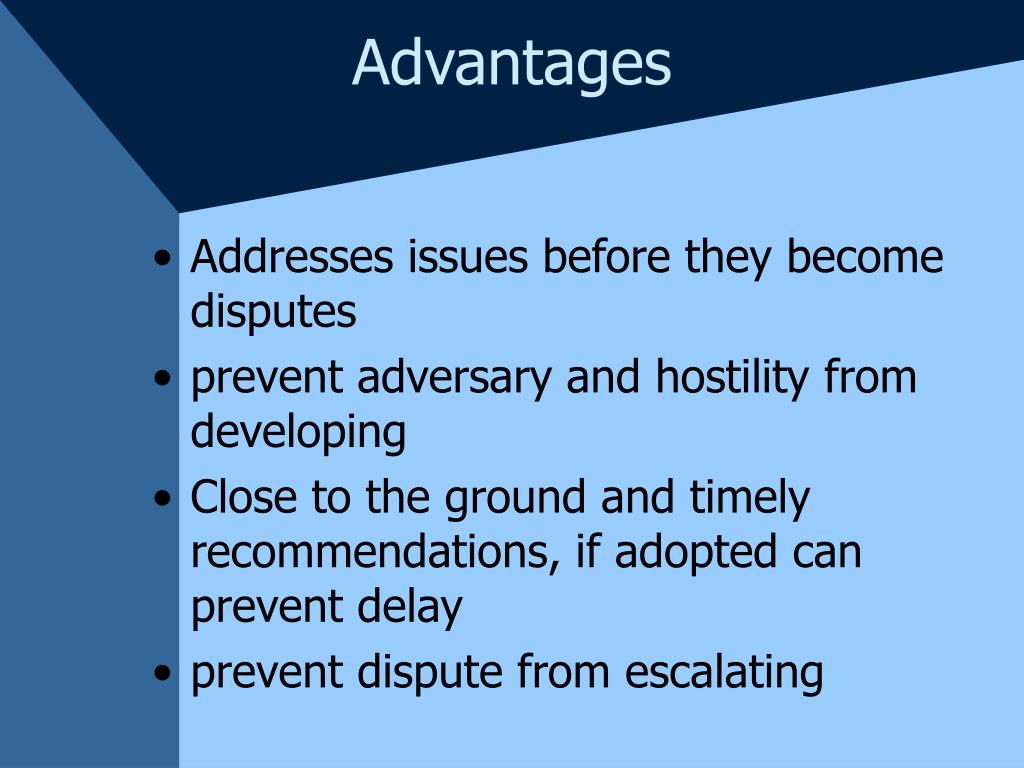 Advantages

• Addresses issues before they become disputes
• prevent adversary and hostility from developing
• Close to the ground and timely recommendations, if adopted can prevent delay
• prevent dispute from escalating